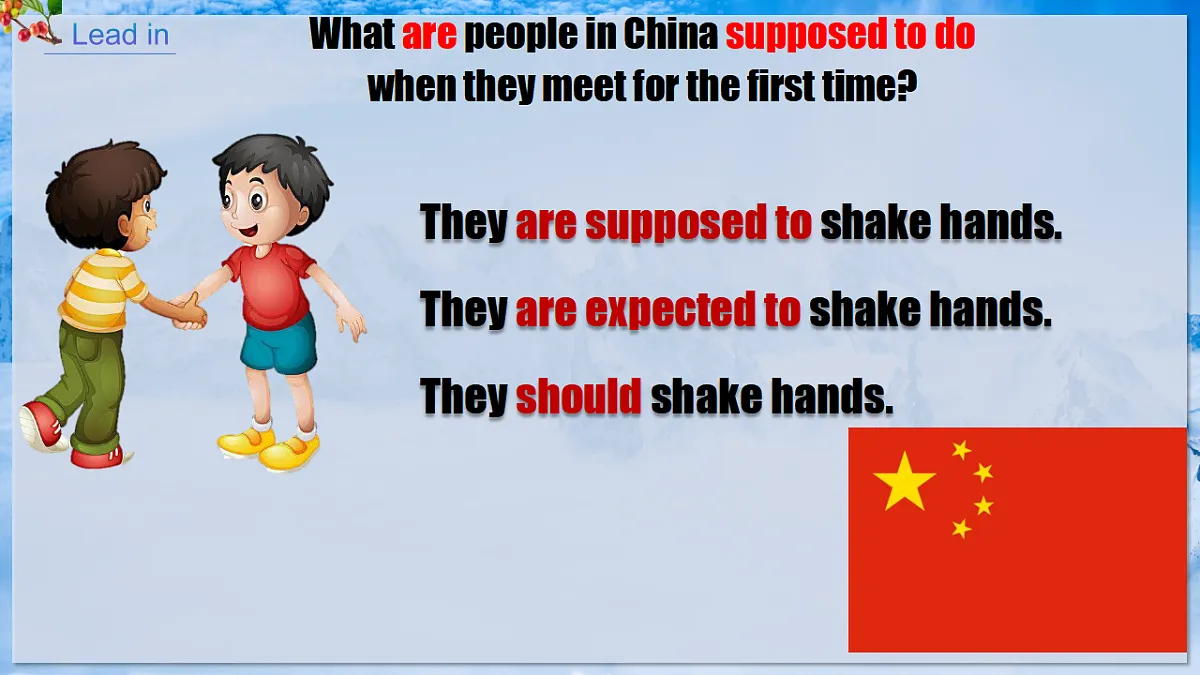 Lead in

What are people in China supposed to do when they meet for the first time?

They are supposed to shake hands.

They are expected to shake hands.

They should shake hands.